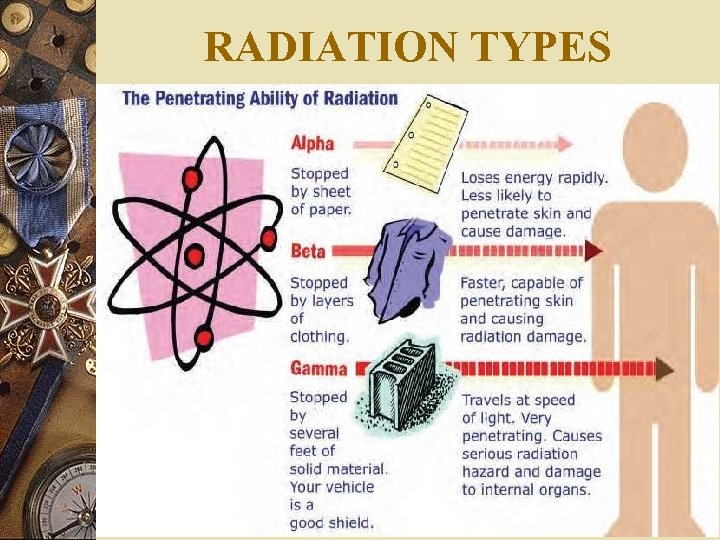 RADIATION TYPES

The Penetrating Ability of Radiation

Alpha

Stopped by sheet of paper.

Loses energy rapidly. Less likely to penetrate skin and cause damage.

Beta

Stopped by layers of clothing.

Faster, capable of penetrating skin and causing radiation damage.

Gamma

Stopped by several feet of solid material. Your vehicle is a good shield.

Travels at speed of light. Very penetrating. Causes serious radiation hazard and damage to internal organs.